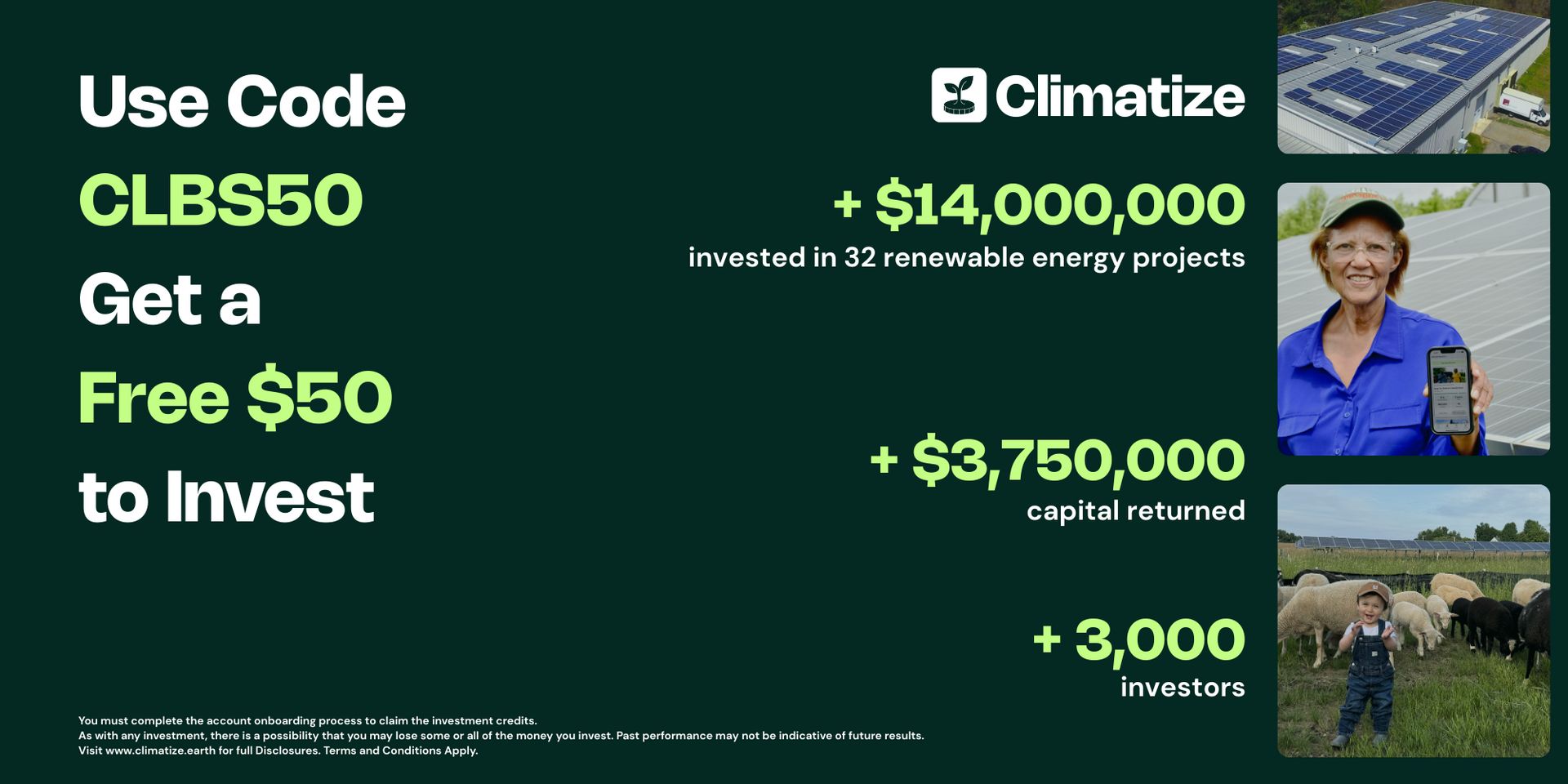 Use Code
CLBS50
Get a
Free $50
to Invest

Climatize

+ $14,000,000
invested in 32 renewable energy projects

+ $3,750,000
capital returned

+ 3,000
investors

You must complete the account onboarding process to claim the investment credits.
As with any investment, there is a possibility that you may lose some or all of the money you invest. Past performance may not be indicative of future results.
Visit www.climatize.earth for full Disclosures. Terms and Conditions Apply.